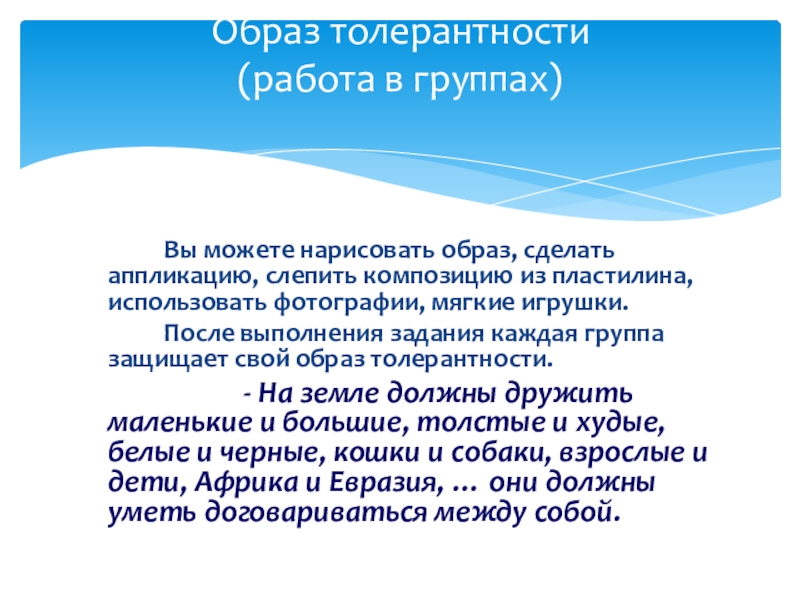 Образ толерантности
(работа в группах)

Вы можете нарисовать образ, сделать аппликацию, слепить композицию из пластилина, использовать фотографии, мягкие игрушки.

После выполнения задания каждая группа защищает свой образ толерантности.

- На земле должны дружить маленькие и большие, толстые и худые, белые и черные, кошки и собаки, взрослые и дети, Африка и Евразия, … они должны уметь договариваться между собой.